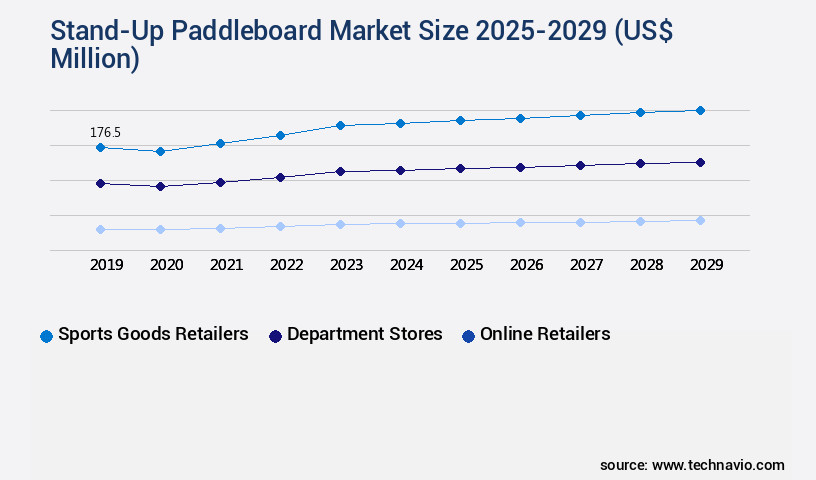 Stand-Up Paddleboard Market Size 2025-2029 (US$ Million)

176.5

2019 2020 2021 2022 2023 2024 2025 2026 2027 2028 2029

Sports Goods Retailers Department Stores Online Retailers

source: www.technavio.com